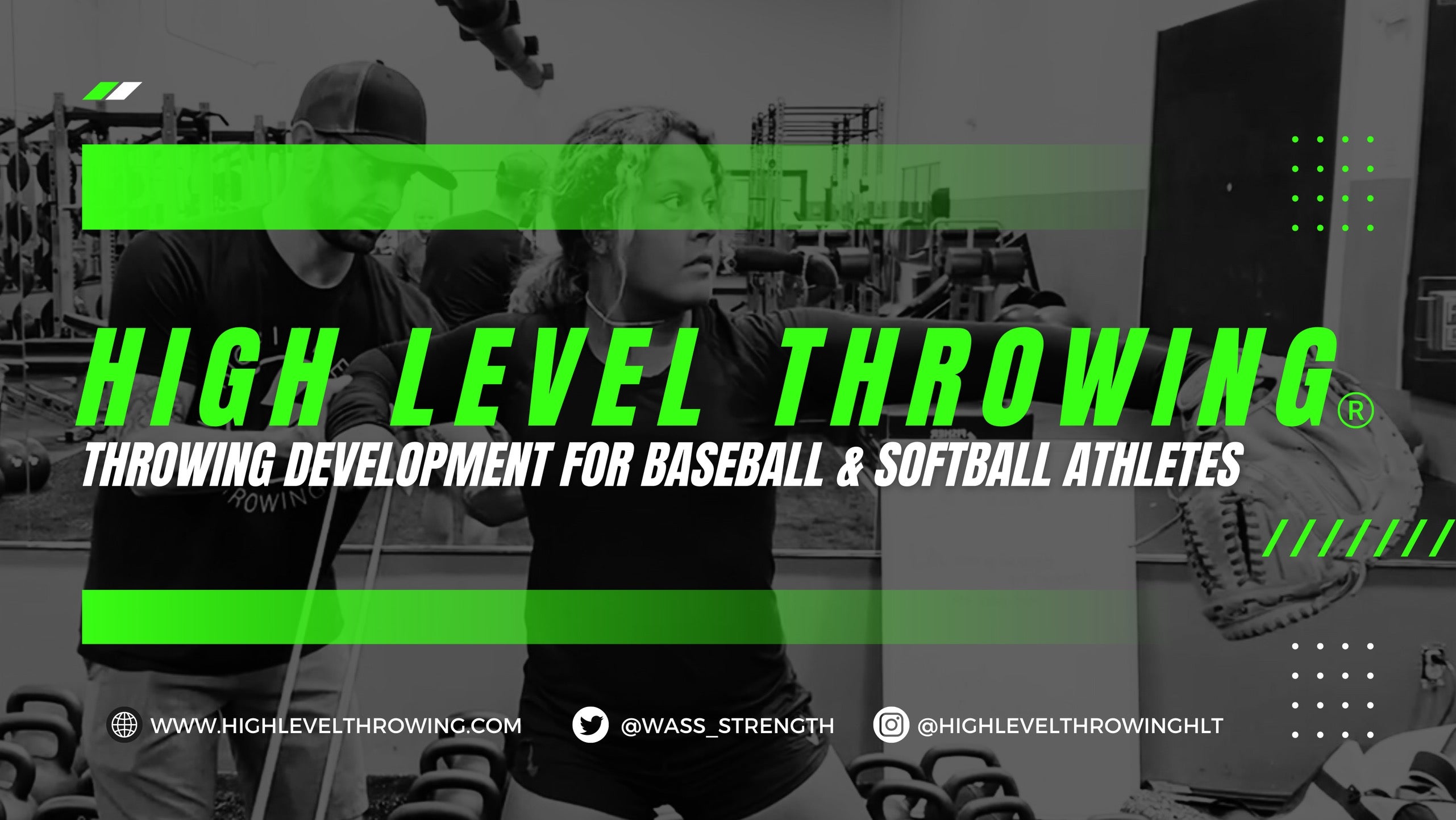 HIGH LEVEL THROWING®
THROWING DEVELOPMENT FOR BASEBALL & SOFTBALL ATHLETES

WWW.HIGHLEVELTHROWING.COM @WASS_STRENGTH @HIGHLEVELTHROWINGHLT